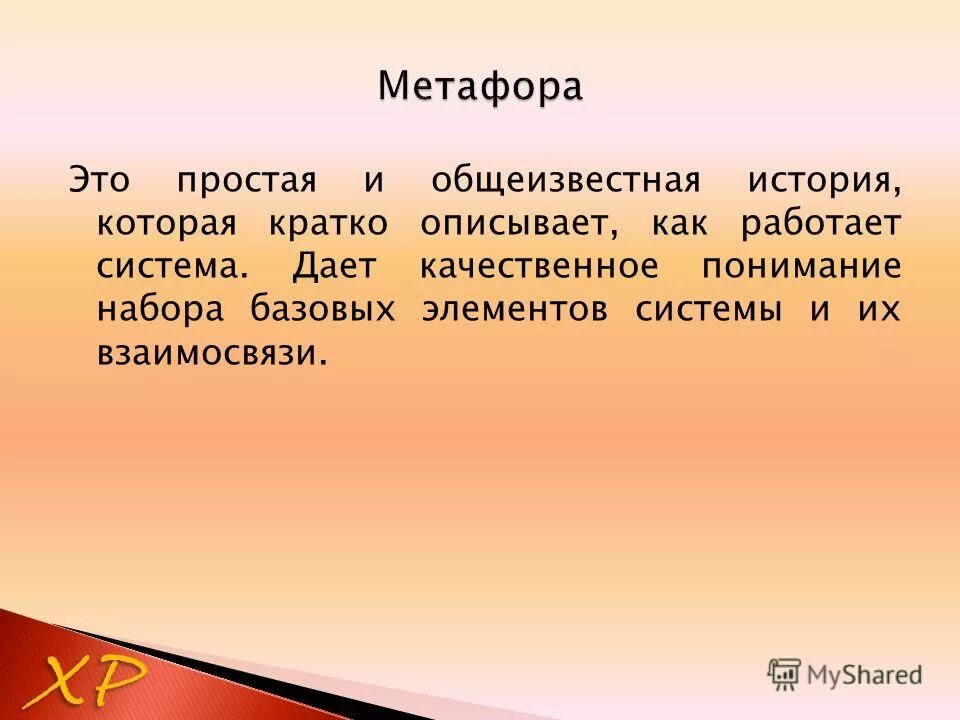 Метафора

Это простая и общеизвестная история, которая кратко описывает, как работает система. Дает качественное понимание набора базовых элементов системы и их взаимосвязи.

XP

MyShared